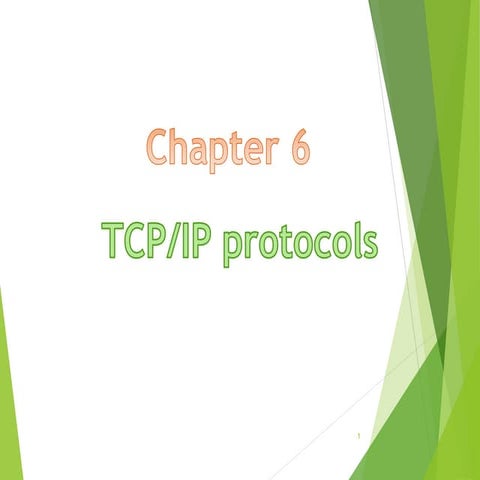 Chapter 6

TCP/IP protocols

1